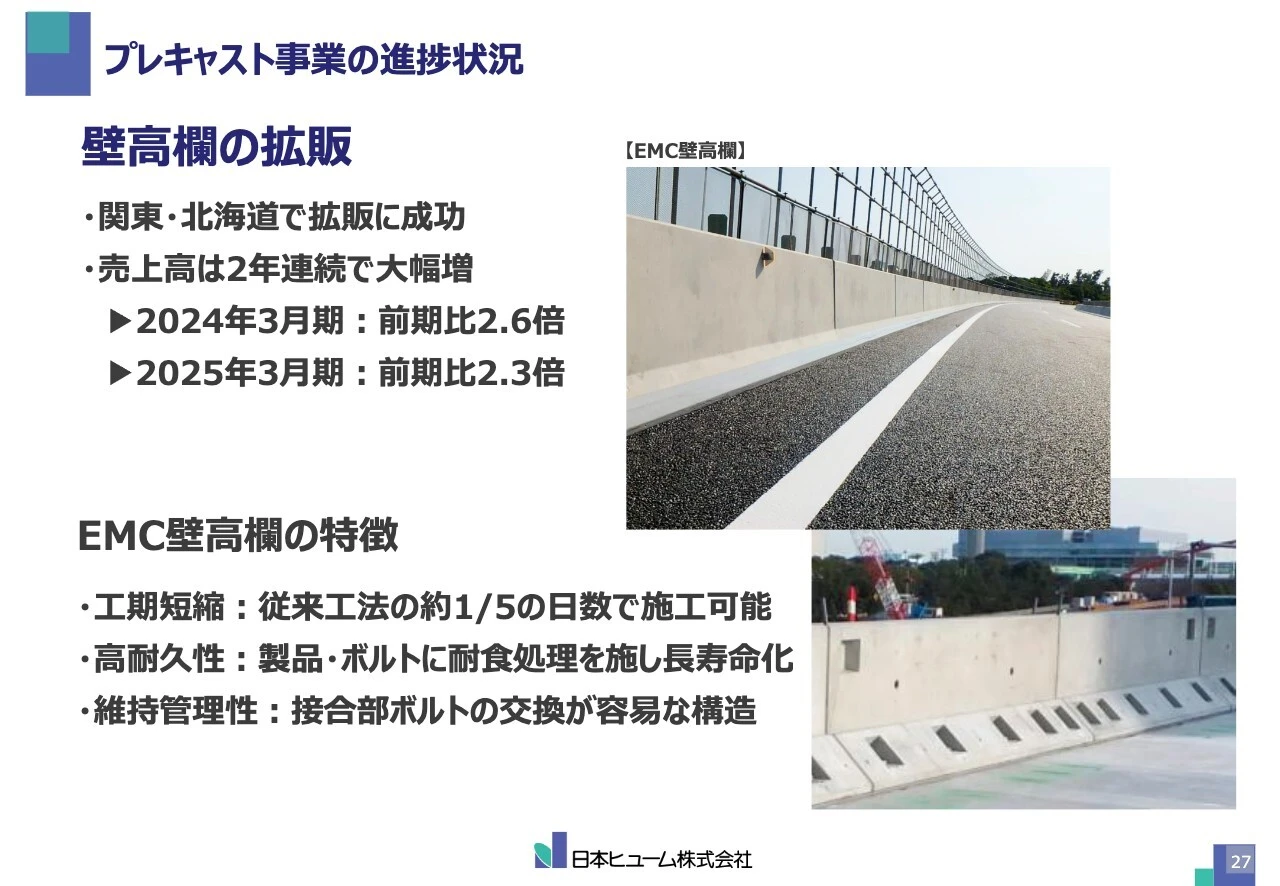 プレキャスト事業の進捗状況

壁高欄の拡販

・関東・北海道で拡販に成功
・売上高は2年連続で大幅増
▶2024年3月期：前期比2.6倍
▶2025年3月期：前期比2.3倍

【EMC壁高欄】

EMC壁高欄の特徴

・工期短縮：従来工法の約1/5の日数で施工可能
・高耐久性：製品・ボルトに耐食処理を施し長寿命化
・維持管理性：接合部ボルトの交換が容易な構造

日本ヒューム株式会社

27